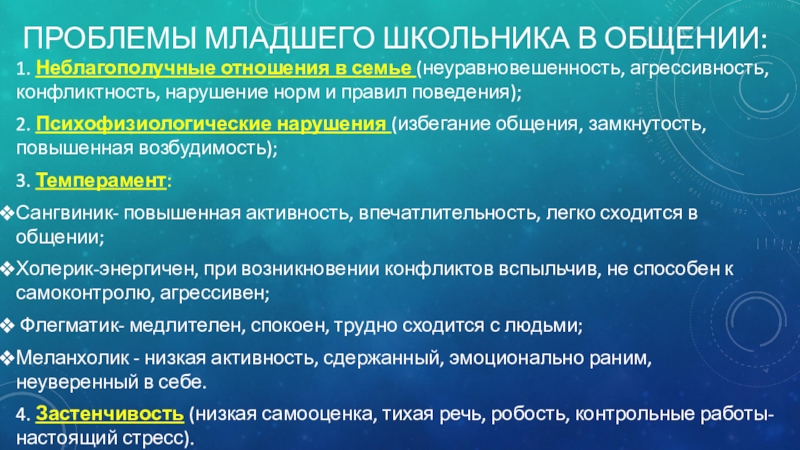 ПРОБЛЕМЫ МЛАДШЕГО ШКОЛЬНИКА В ОБЩЕНИИ:

1. Неблагополучные отношения в семье (неуравновешенность, агрессивность, конфликтность, нарушение норм и правил поведения);

2. Психофизиологические нарушения (избегание общения, замкнутость, повышенная возбудимость);

3. Темперамент:

❖Сангвиник- повышенная активность, впечатлительность, легко сходится в общении;

❖Холерик-энергичен, при возникновении конфликтов вспыльчив, не способен к самоконтролю, агрессивен;

❖ Флегматик- медлителен, спокоен, трудно сходится с людьми;

❖Меланхолик - низкая активность, сдержанный, эмоционально раним, неуверенный в себе.

4. Застенчивость (низкая самооценка, тихая речь, робость, контрольные работы-настоящий стресс).